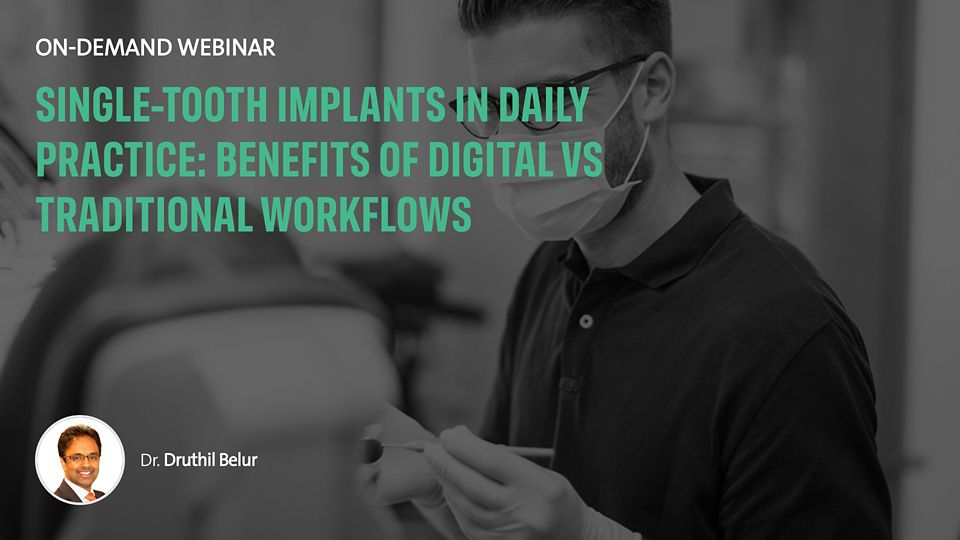 ON-DEMAND WEBINAR

SINGLE-TOOTH IMPLANTS IN DAILY PRACTICE: BENEFITS OF DIGITAL VS TRADITIONAL WORKFLOWS

Dr. Druthil Belur